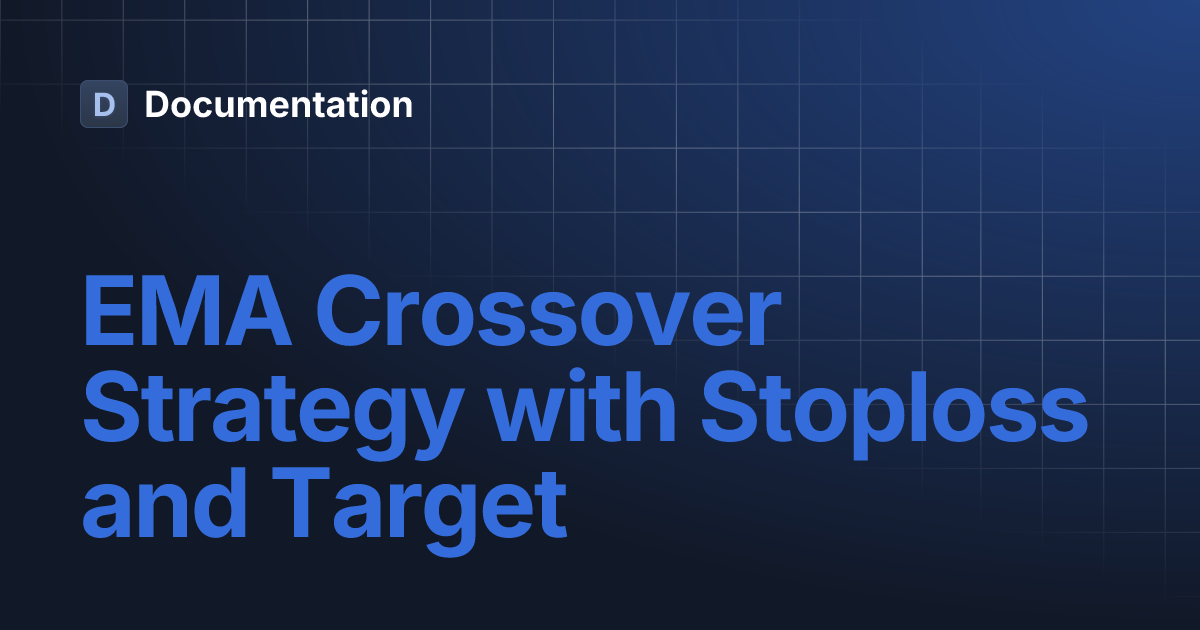 D Documentation

EMA Crossover Strategy with Stoploss and Target